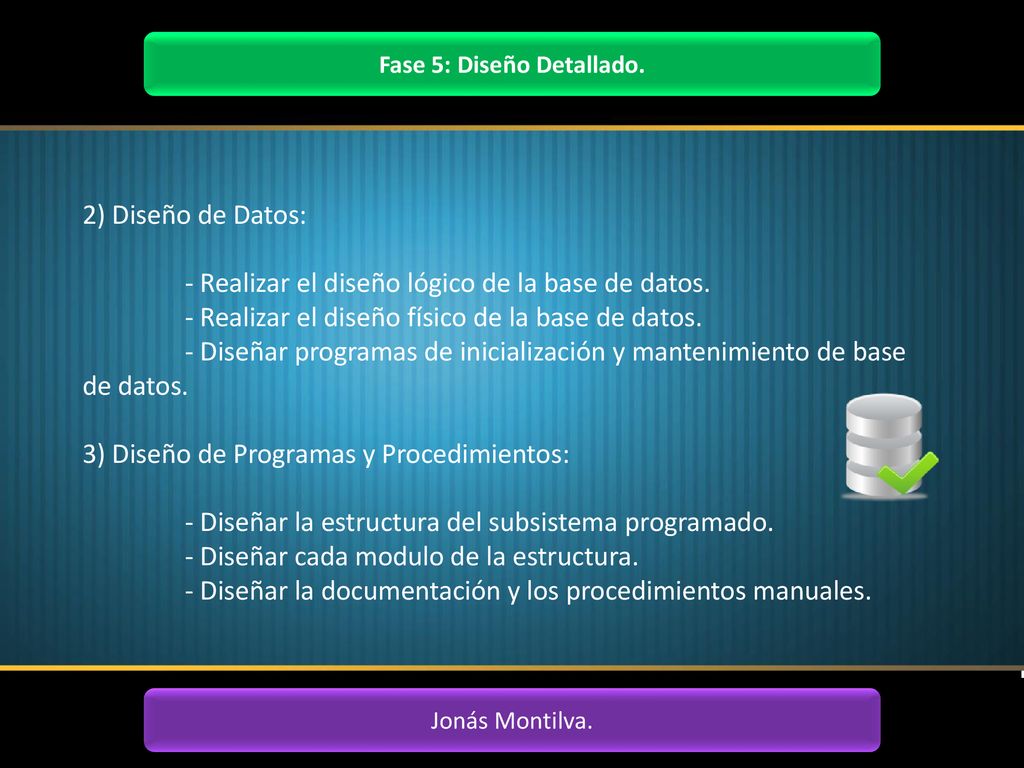 Fase 5: Diseño Detallado.

2) Diseño de Datos:

- Realizar el diseño lógico de la base de datos.
- Realizar el diseño físico de la base de datos.
- Diseñar programas de inicialización y mantenimiento de base de datos.

3) Diseño de Programas y Procedimientos:

- Diseñar la estructura del subsistema programado.
- Diseñar cada modulo de la estructura.
- Diseñar la documentación y los procedimientos manuales.

Jonás Montilva.